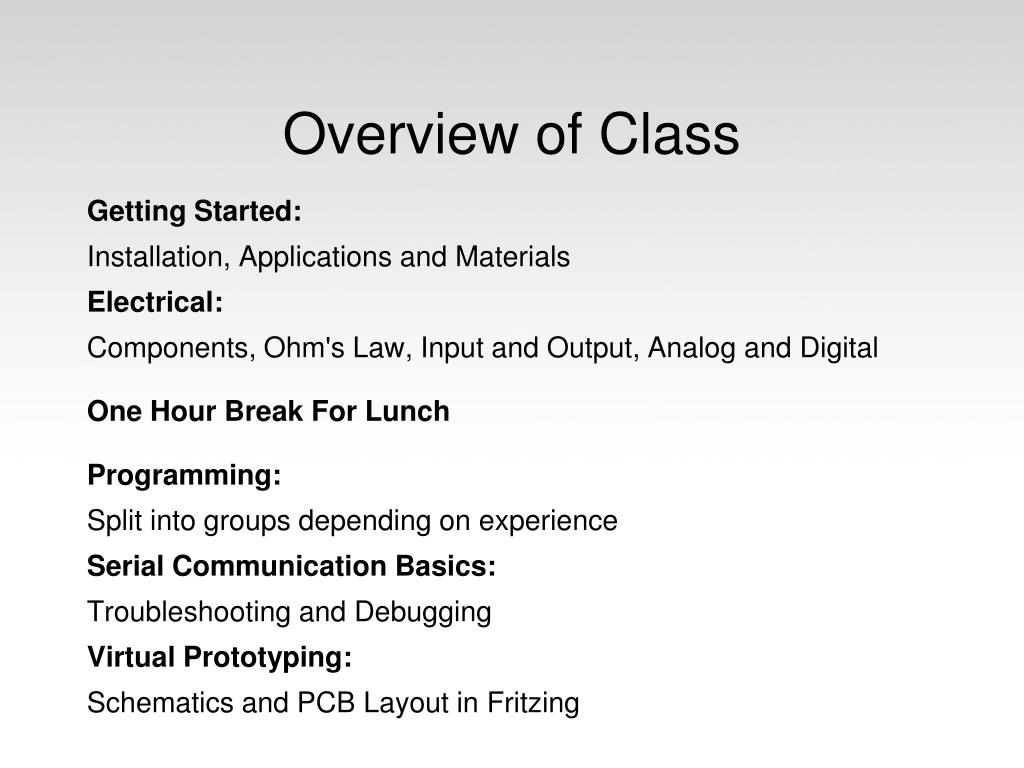 Overview of Class

Getting Started:

Installation, Applications and Materials

Electrical:

Components, Ohm's Law, Input and Output, Analog and Digital

One Hour Break For Lunch

Programming:

Split into groups depending on experience

Serial Communication Basics:

Troubleshooting and Debugging

Virtual Prototyping:

Schematics and PCB Layout in Fritzing